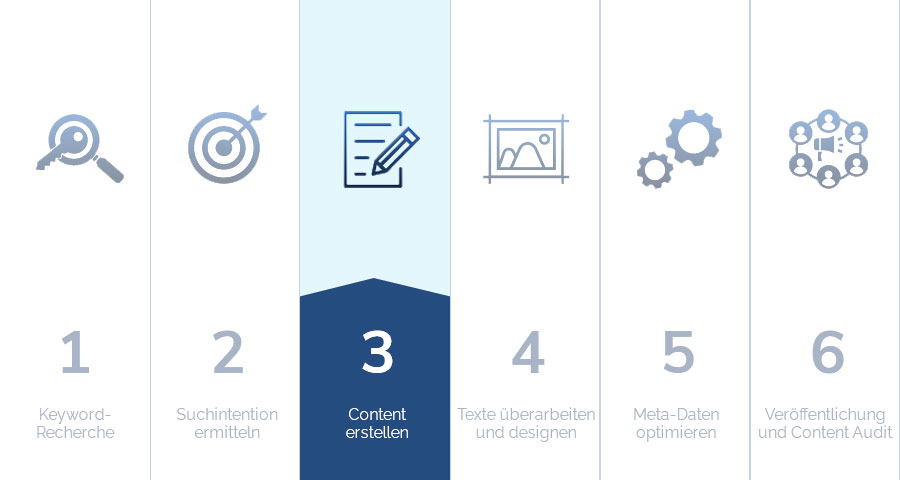 1

Keyword-Recherche

2

Suchintention ermitteln

3

Content erstellen

4

Texte überarbeiten und designen

5

Meta-Daten optimieren

6

Veröffentlichung und Content Audit